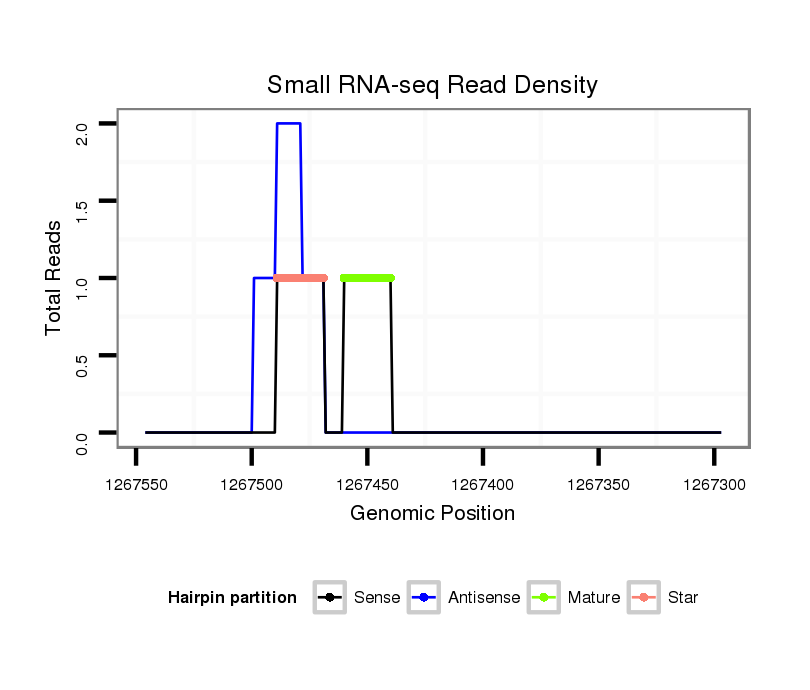 Small RNA-seq Read Density

Total Reads

2.0
1.5
1.0
0.5
0.0

1267550 1267500 1267450 1267400 1267350 1267300

Genomic Position

Hairpin partition Sense Antisense Mature Star